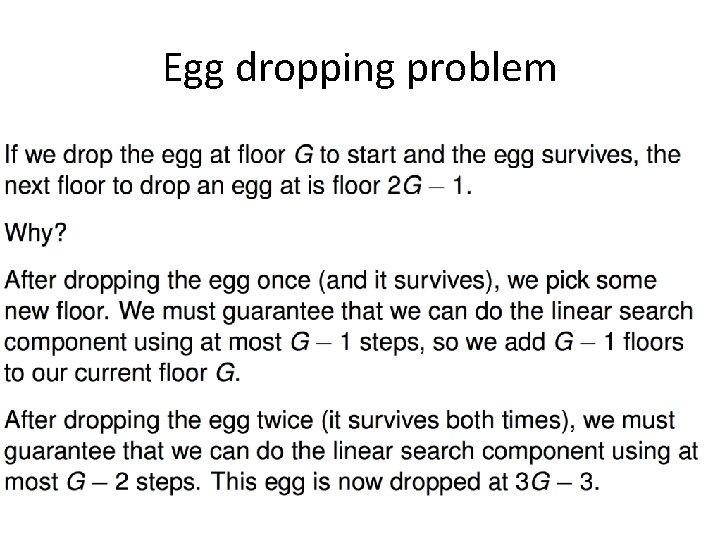 Egg dropping problem

If we drop the egg at floor $G$ to start and the egg survives, the next floor to drop an egg at is floor $2G - 1$.

Why?

After dropping the egg once (and it survives), we pick some new floor. We must guarantee that we can do the linear search component using at most $G - 1$ steps, so we add $G - 1$ floors to our current floor $G$.

After dropping the egg twice (it survives both times), we must guarantee that we can do the linear search component using at most $G - 2$ steps. This egg is now dropped at $3G - 3$.